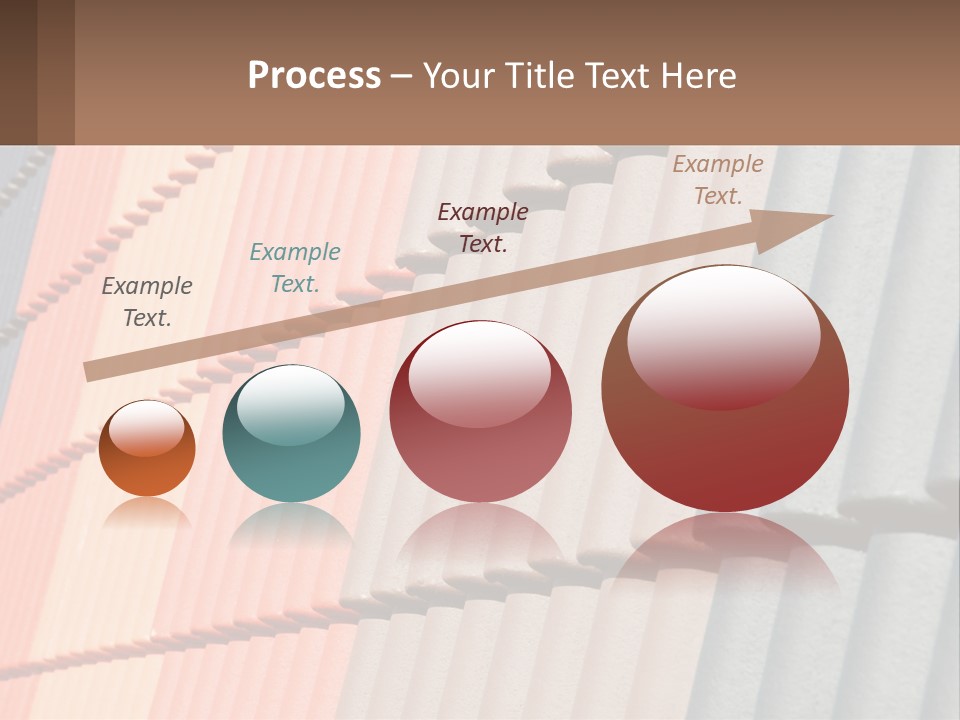 Process – Your Title Text Here

Example Text.

Example Text.

Example Text.

Example Text.